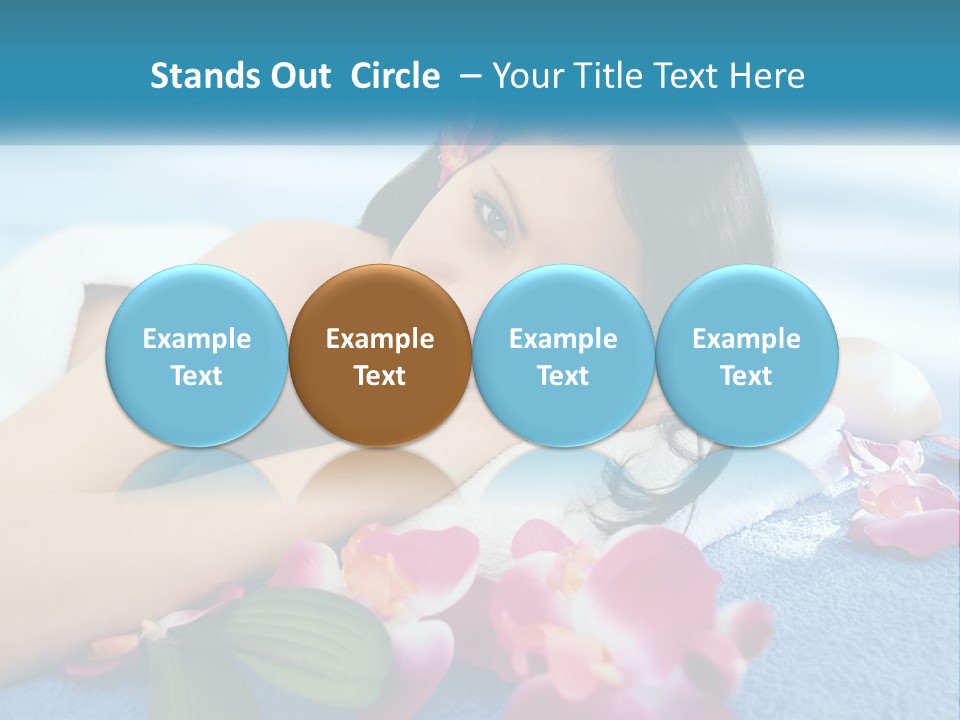 Stands Out Circle – Your Title Text Here

Example Text

Example Text

Example Text

Example Text